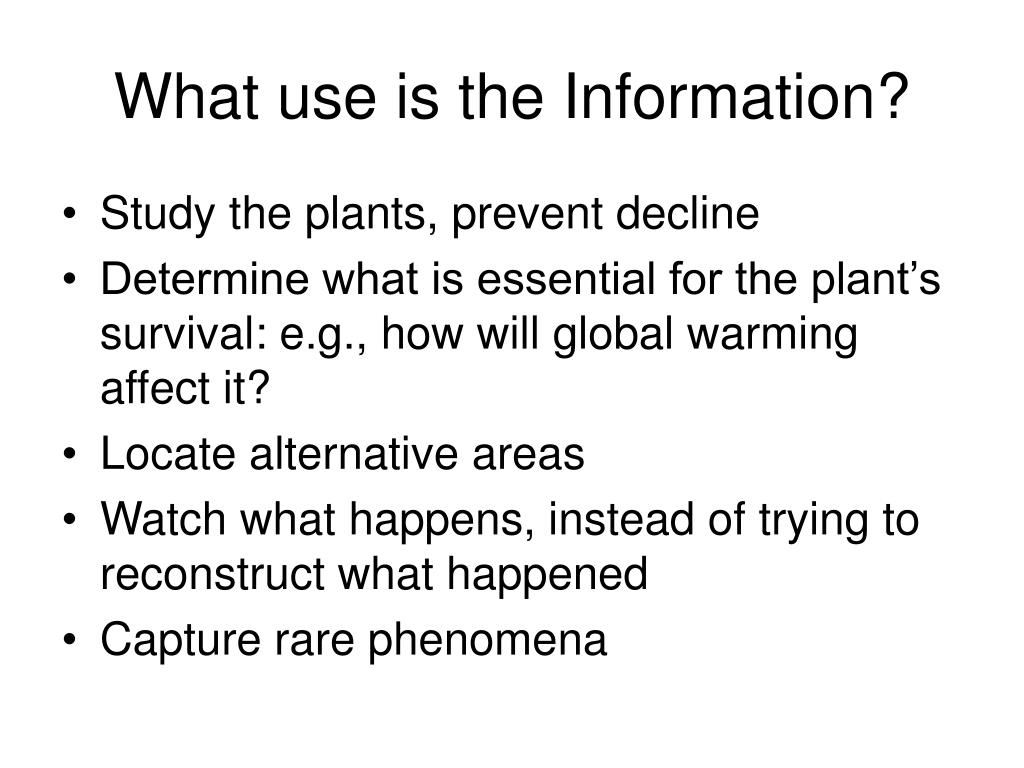 What use is the Information?

• Study the plants, prevent decline
• Determine what is essential for the plant’s survival: e.g., how will global warming affect it?
• Locate alternative areas
• Watch what happens, instead of trying to reconstruct what happened
• Capture rare phenomena